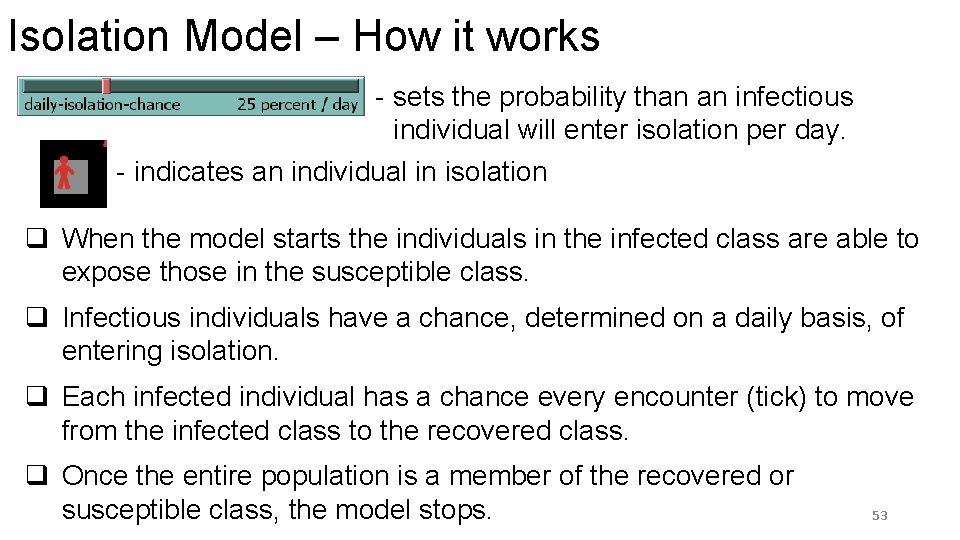 Isolation Model – How it works

daily-isolation-chance 25 percent / day - sets the probability than an infectious individual will enter isolation per day.

- indicates an individual in isolation

❑ When the model starts the individuals in the infected class are able to expose those in the susceptible class.

❑ Infectious individuals have a chance, determined on a daily basis, of entering isolation.

❑ Each infected individual has a chance every encounter (tick) to move from the infected class to the recovered class.

❑ Once the entire population is a member of the recovered or susceptible class, the model stops.

53